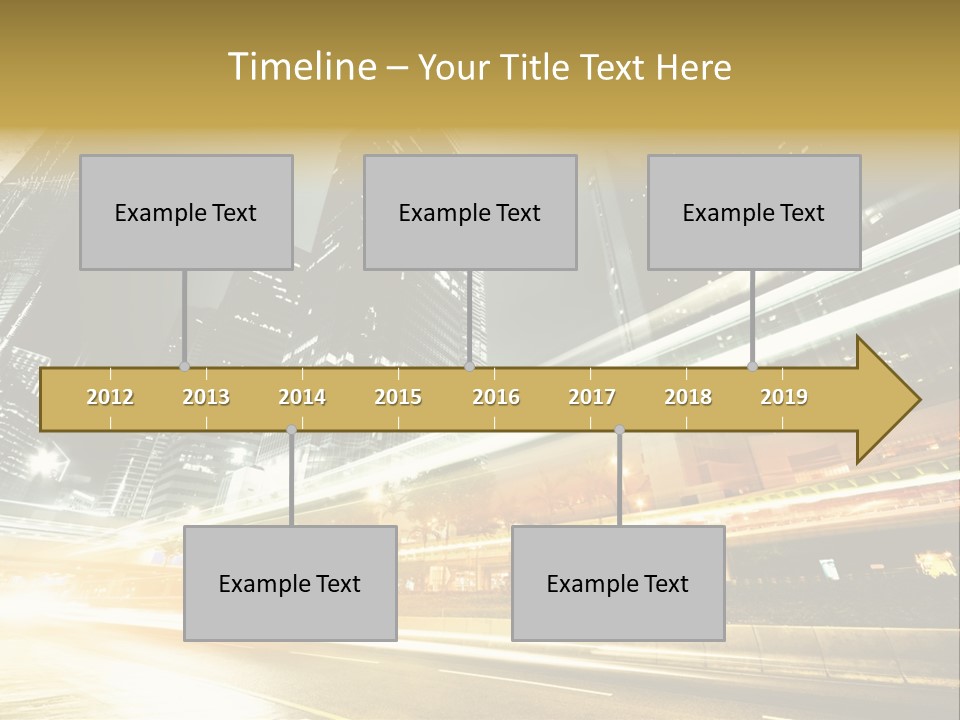 Timeline – Your Title Text Here

Example Text

Example Text

Example Text

2012 2013 2014 2015 2016 2017 2018 2019

Example Text

Example Text